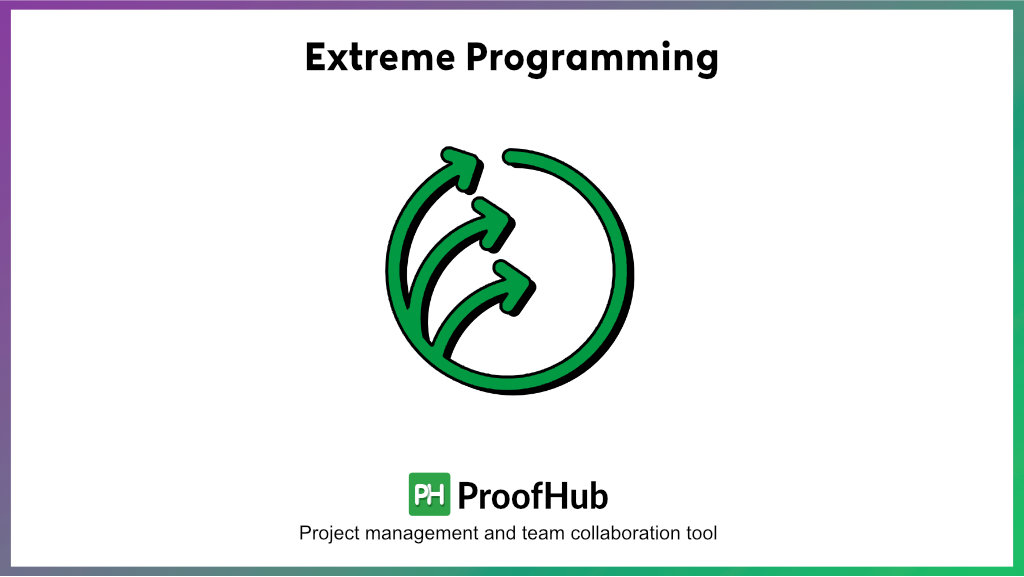 Extreme Programming

PH ProofHub

Project management and team collaboration tool